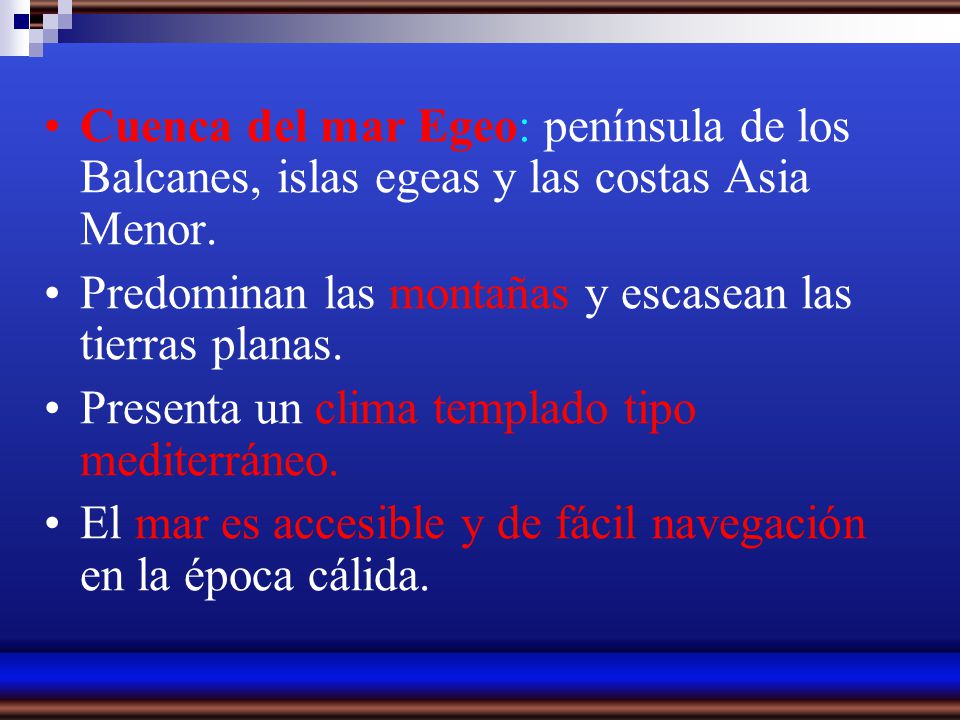 • Cuenca del mar Egeo: península de los Balcanes, islas egeas y las costas Asia Menor.

• Predominan las montañas y escasean las tierras planas.

• Presenta un clima templado tipo mediterráneo.

• El mar es accesible y de fácil navegación en la época cálida.